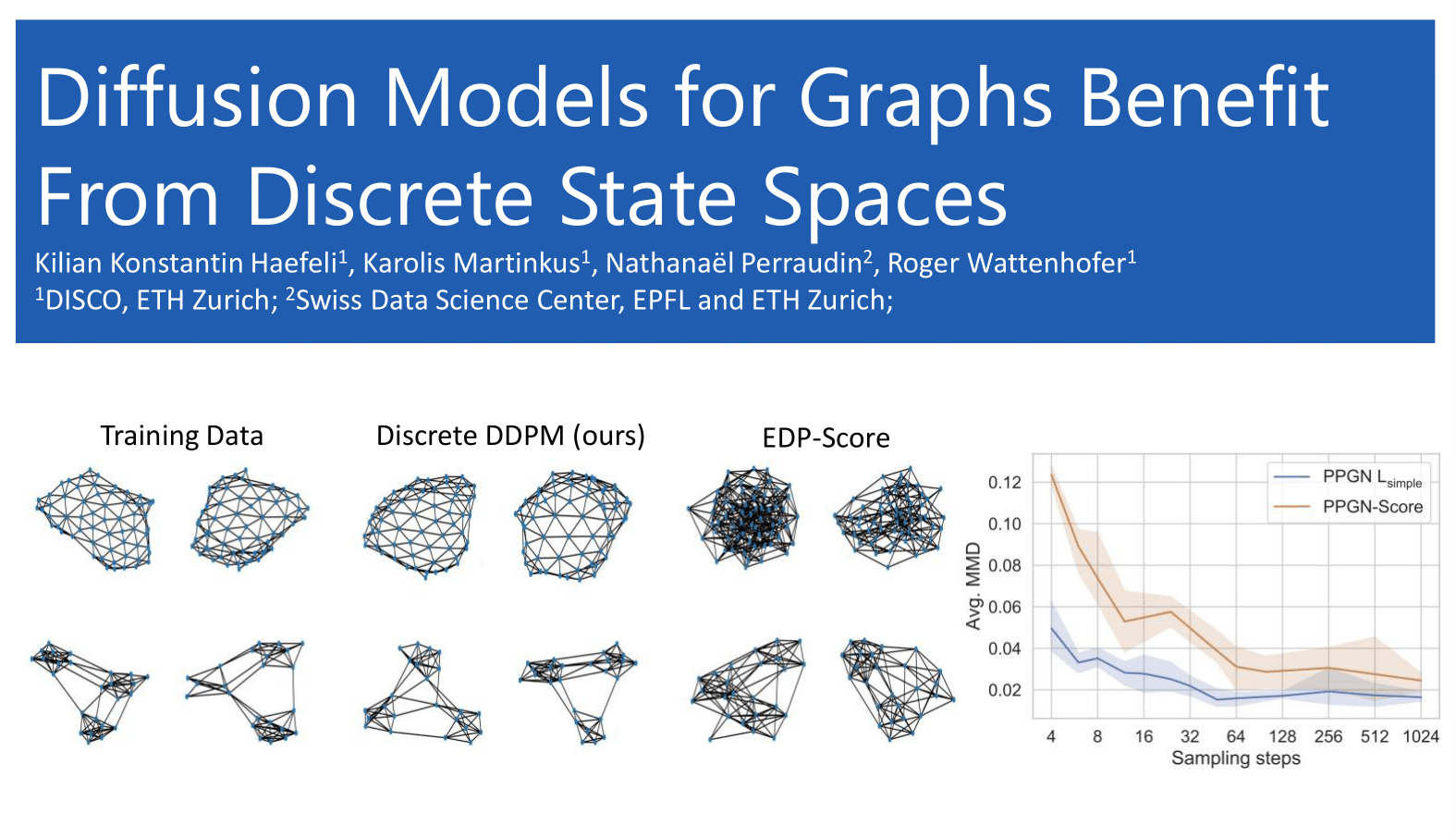 Diffusion Models for Graphs Benefit From Discrete State Spaces

Kilian Konstantin Haefeli$^1$, Karolis Martinkus$^1$, Nathanaël Perraudin$^2$, Roger Wattenhofer$^1$
$^1$DISCO, ETH Zurich; $^2$Swiss Data Science Center, EPFL and ETH Zurich;

Training Data

Discrete DDPM (ours)

EDP-Score

PPGN $L_{simple}$
PPGN-Score

Avg. MMD

0.12
0.10
0.08
0.06
0.04
0.02

4 8 16 32 64 128 256 512 1024

Sampling steps